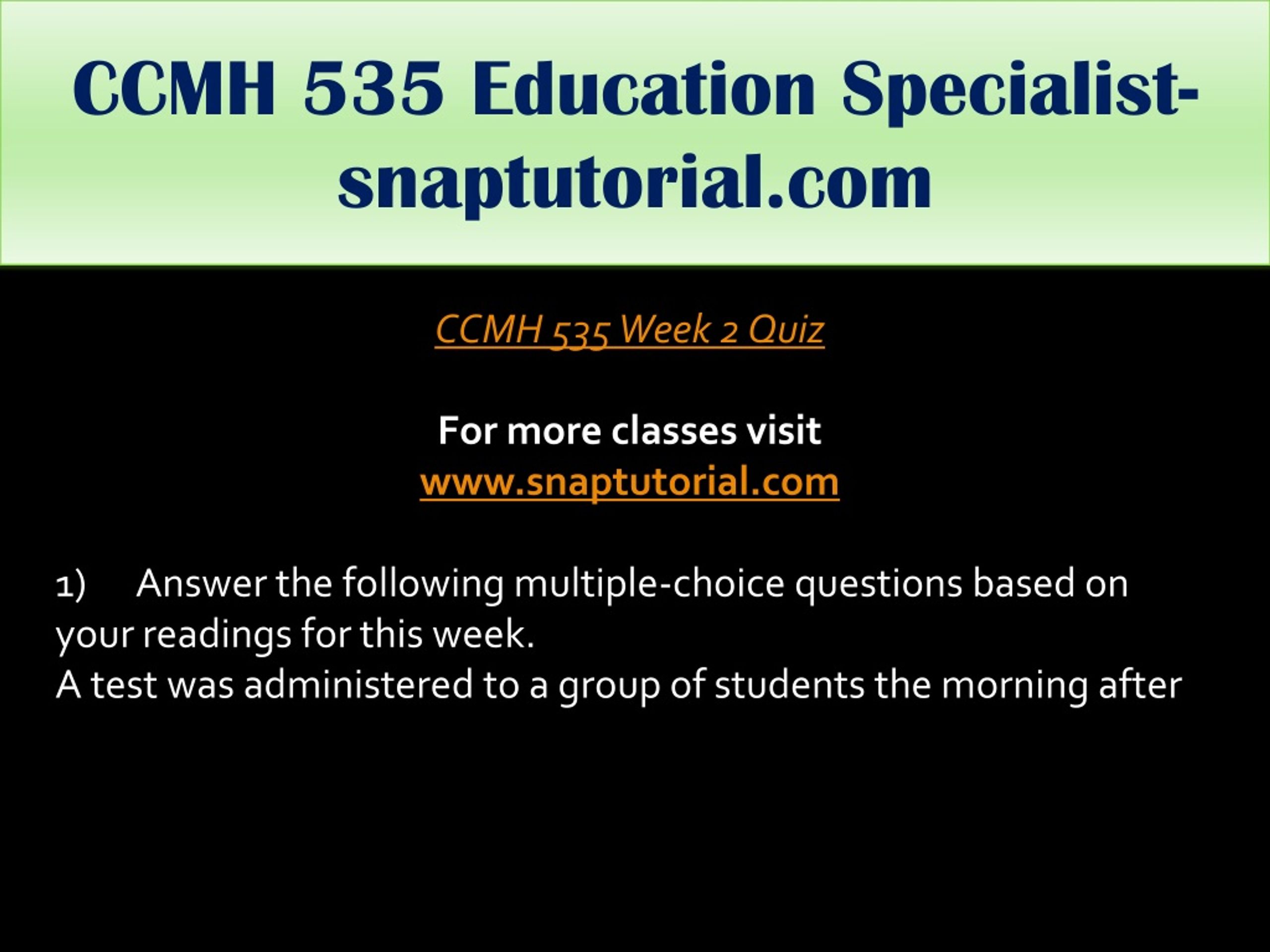 CCMH 535 Education Specialist-snaptutorial.com

CCMH 535 Week 2 Quiz

For more classes visit
www.snaptutorial.com

1) Answer the following multiple-choice questions based on your readings for this week.
A test was administered to a group of students the morning after